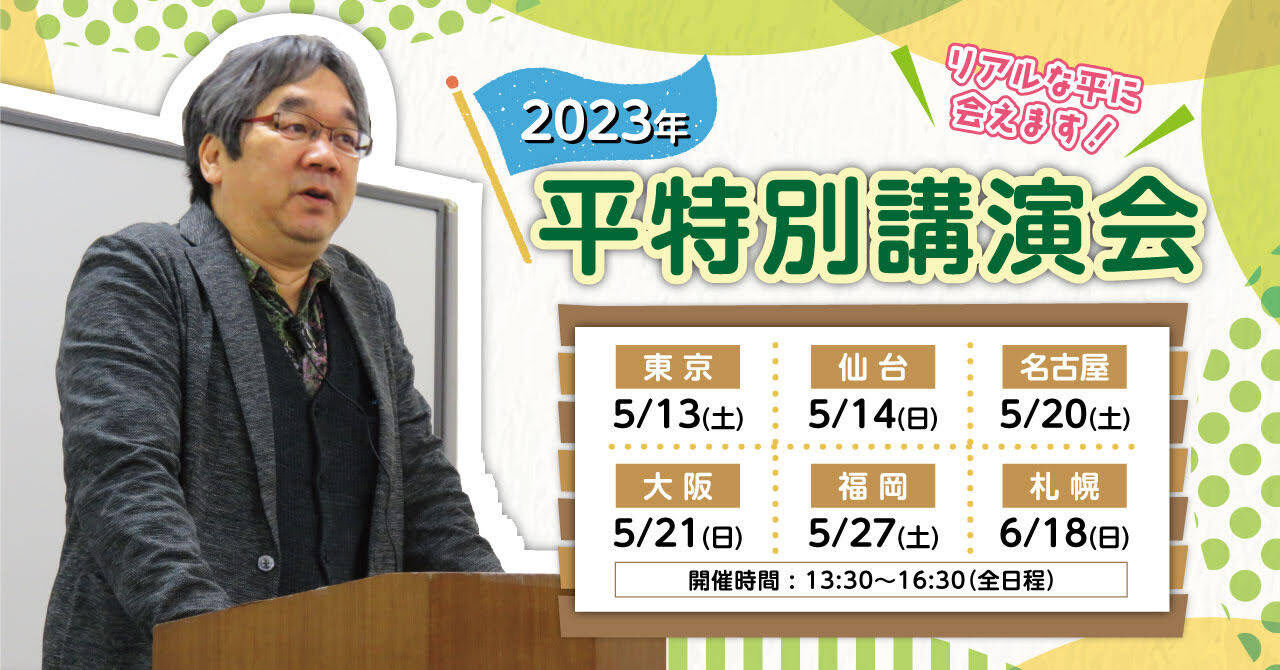 リアルな平に会えます!

2023年
平特別講演会

| 東京 | 仙台 | 名古屋 |
|---|---|---|
| 5/13(土) | 5/14(日) | 5/20(土) |
| 大阪 | 福岡 | 札幌 |
| 5/21(日) | 5/27(土) | 6/18(日) |

開催時間：13:30～16:30(全日程)